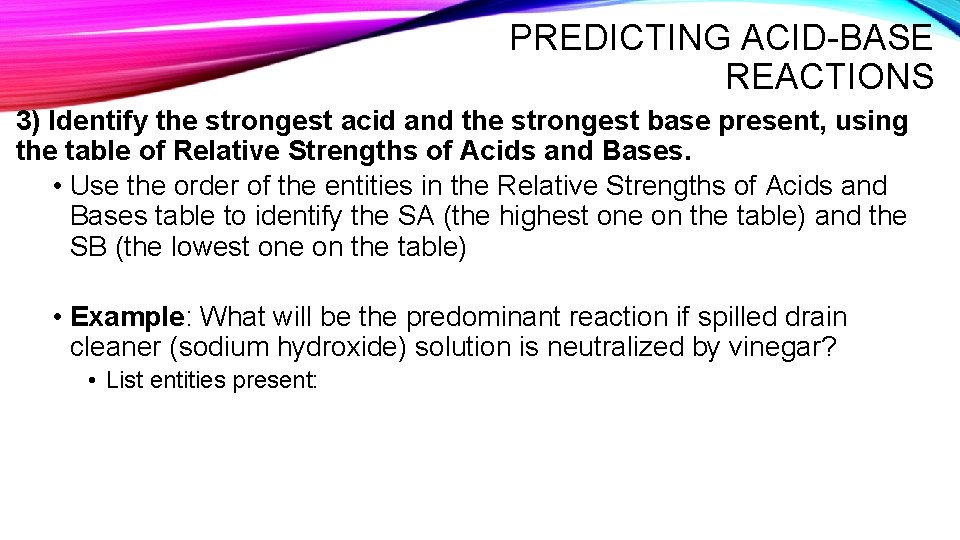 PREDICTING ACID-BASE REACTIONS

3) Identify the strongest acid and the strongest base present, using the table of Relative Strengths of Acids and Bases.

• Use the order of the entities in the Relative Strengths of Acids and Bases table to identify the SA (the highest one on the table) and the SB (the lowest one on the table)

• Example: What will be the predominant reaction if spilled drain cleaner (sodium hydroxide) solution is neutralized by vinegar?

• List entities present: